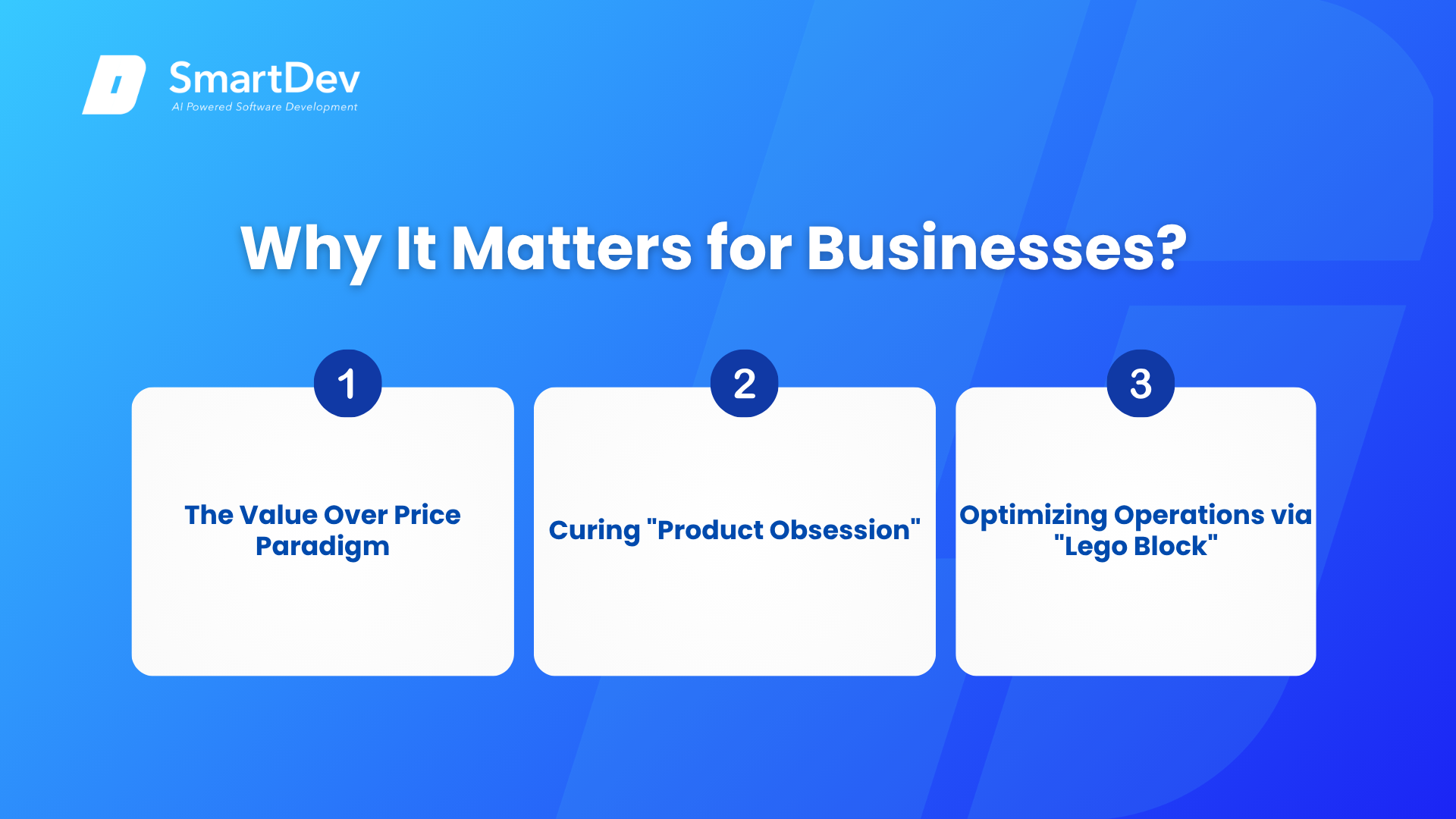 SmartDev
AI Powered Software Development

Why It Matters for Businesses?

1
The Value Over Price Paradigm

2
Curing "Product Obsession"

3
Optimizing Operations via "Lego Block"